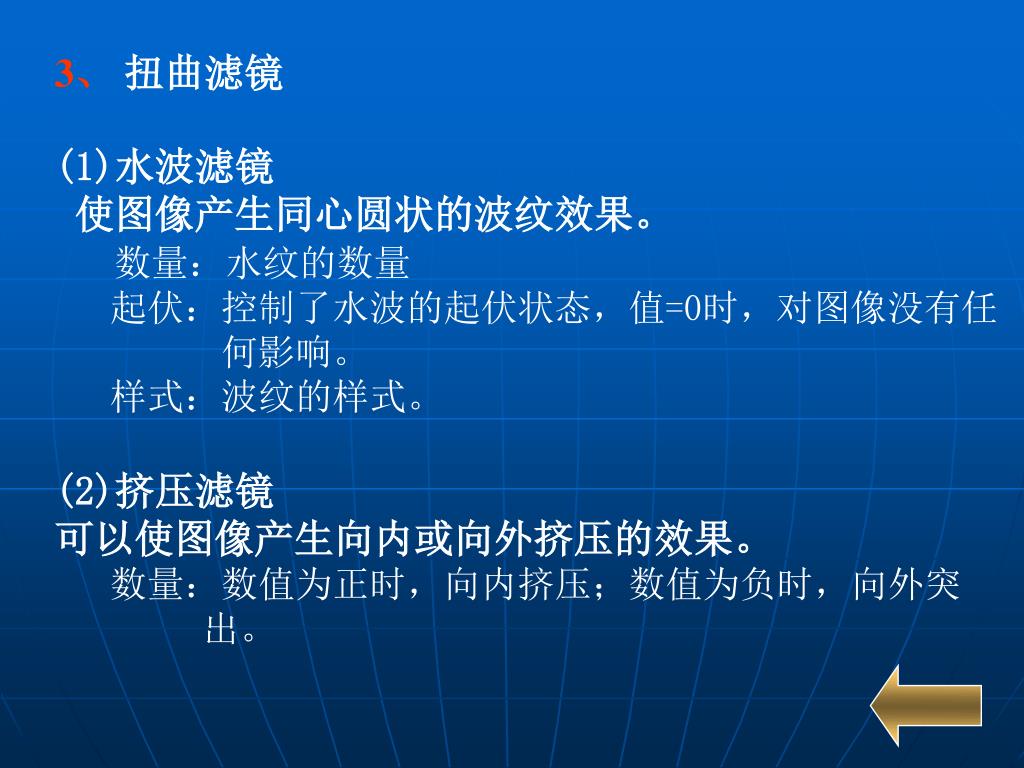 3、 扭曲滤镜

(1)水波滤镜
使图像产生同心圆状的波纹效果。
数量：水纹的数量
起伏：控制了水波的起伏状态，值=0时，对图像没有任何影响。
样式：波纹的样式。

(2)挤压滤镜
可以使图像产生向内或向外挤压的效果。
数量：数值为正时，向内挤压；数值为负时，向外突出。